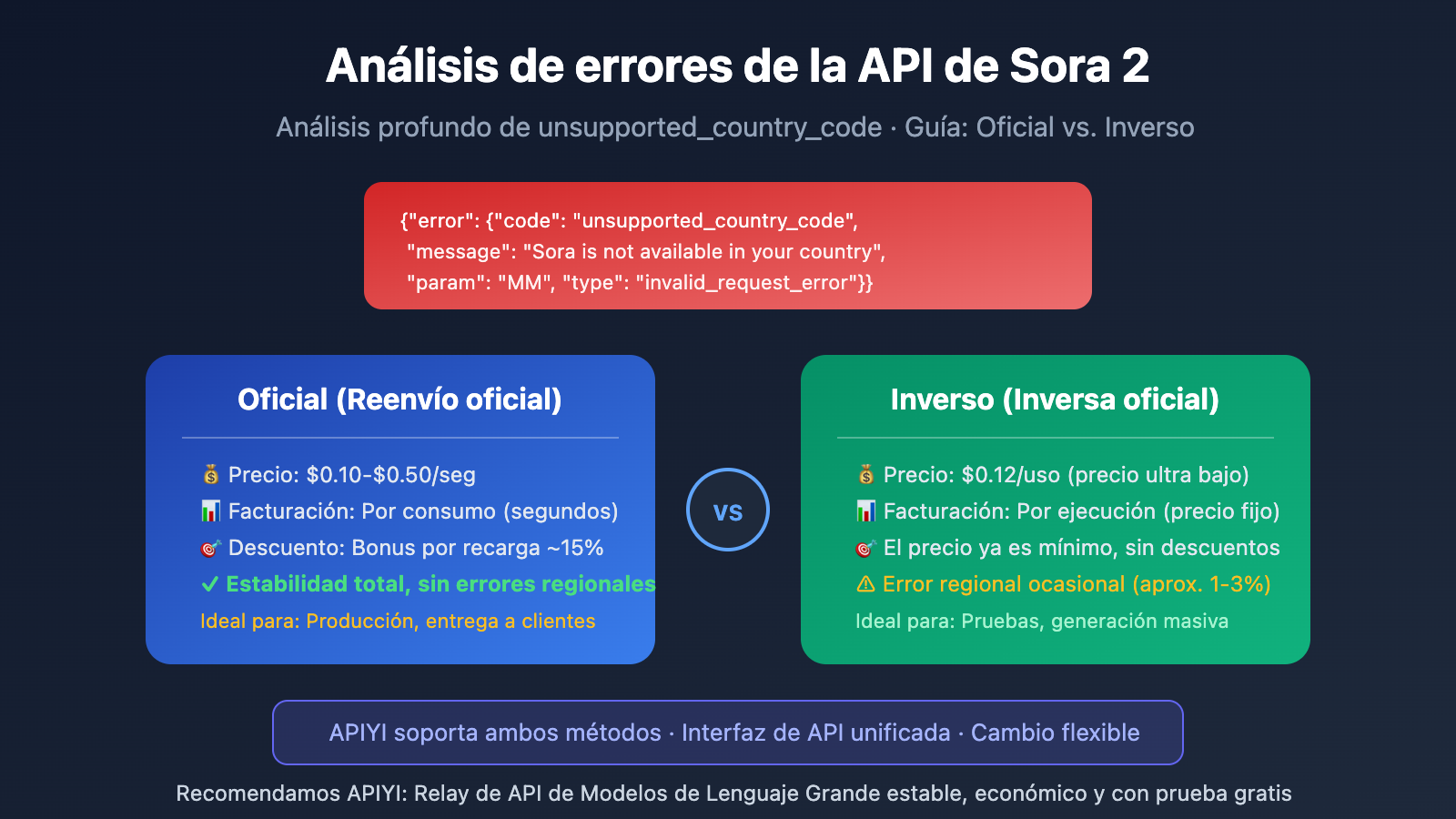 Análisis de errores de la API de Sora 2

Análisis profundo de unsupported_country_code · Guía: Oficial vs. Inverso

{"error": {"code": "unsupported_country_code", "message": "Sora is not available in your country", "param": "MM", "type": "invalid_request_error"}}

Oficial (Reenvío oficial)

💰 Precio: $0.10-$0.50/seg
📊 Facturación: Por consumo (segundos)
🎯 Descuento: Bonus por recarga ~15%
✓ Estabilidad total, sin errores regionales
Ideal para: Producción, entrega a clientes

VS

Inverso (Inversa oficial)

💰 Precio: $0.12/uso (precio ultra bajo)
📊 Facturación: Por ejecución (precio fijo)
🎯 El precio ya es mínimo, sin descuentos
⚠ Error regional ocasional (aprox. 1-3%)
Ideal para: Pruebas, generación masiva

APIYI soporta ambos métodos · Interfaz de API unificada · Cambio flexible

Recomendamos APIYI: Relay de API de Modelos de Lenguaje Grande estable, económico y con prueba gratis